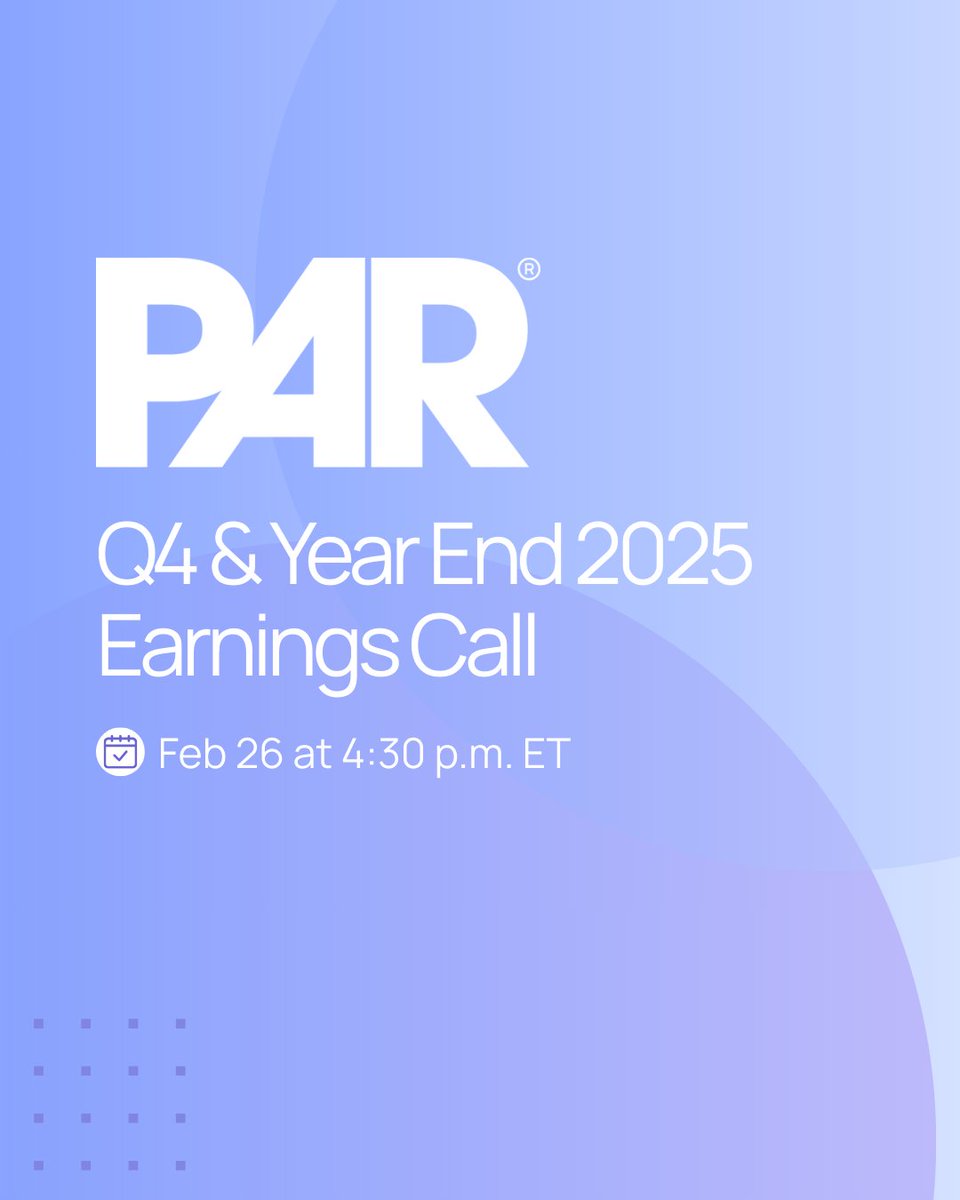 PAR®

Q4 & Year End 2025 Earnings Call

Feb 26 at 4:30 p.m. ET